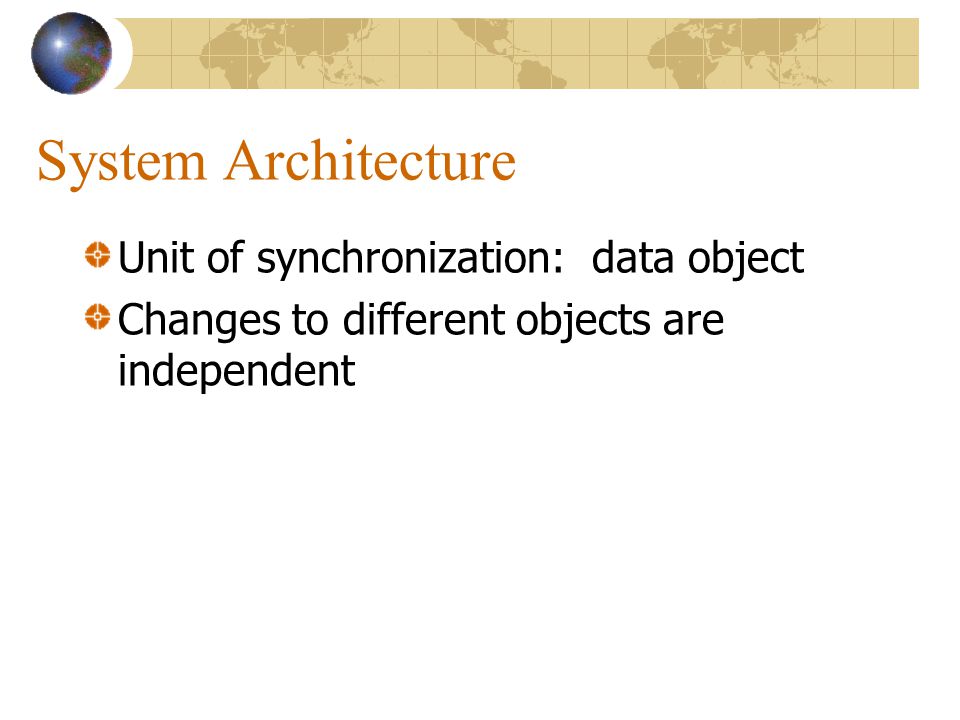 System Architecture

Unit of synchronization:  data object

Changes to different objects are independent